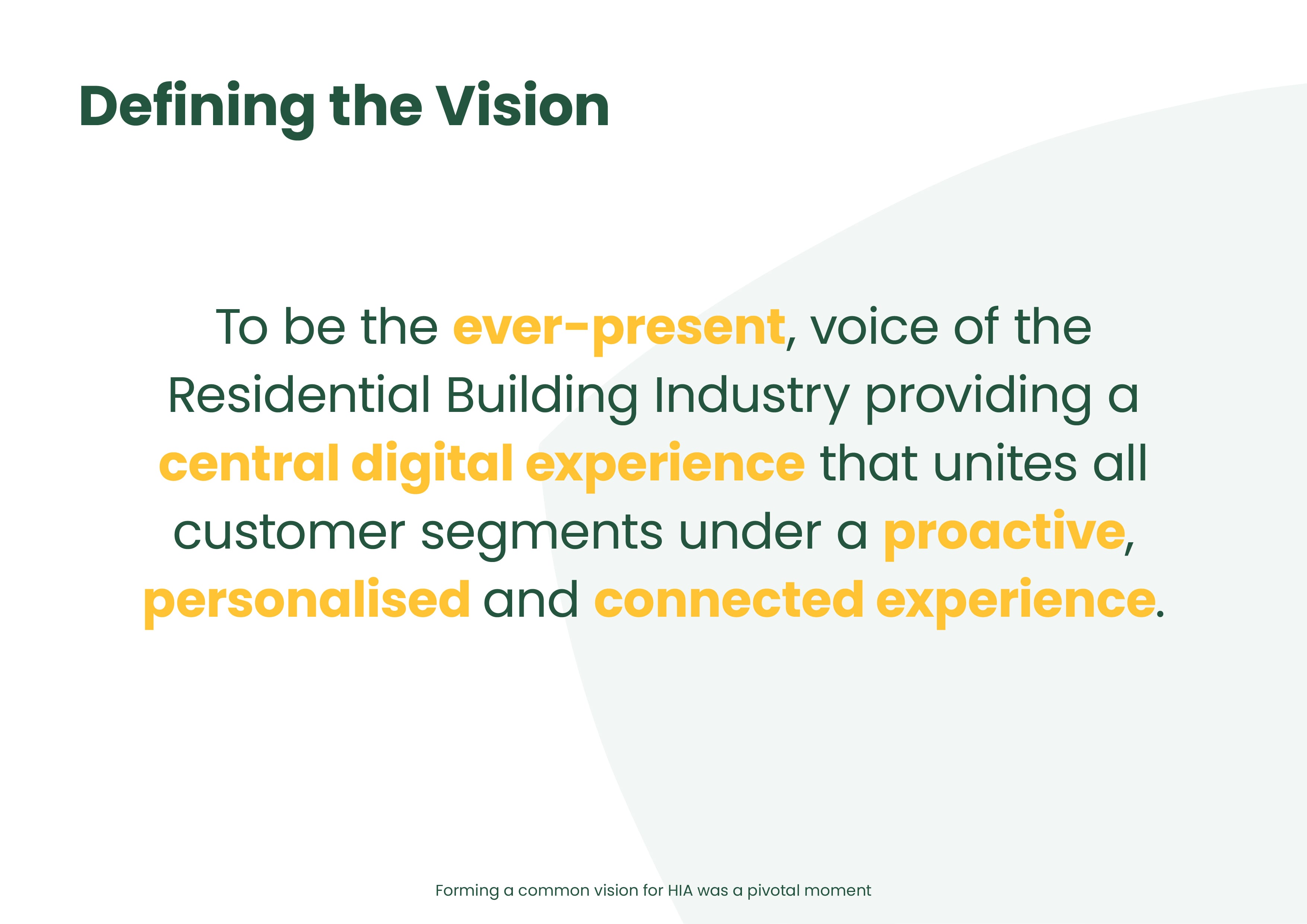 Defining the Vision

To be the ever-present, voice of the Residential Building Industry providing a central digital experience that unites all customer segments under a proactive, personalised and connected experience.

Forming a common vision for HIA was a pivotal moment